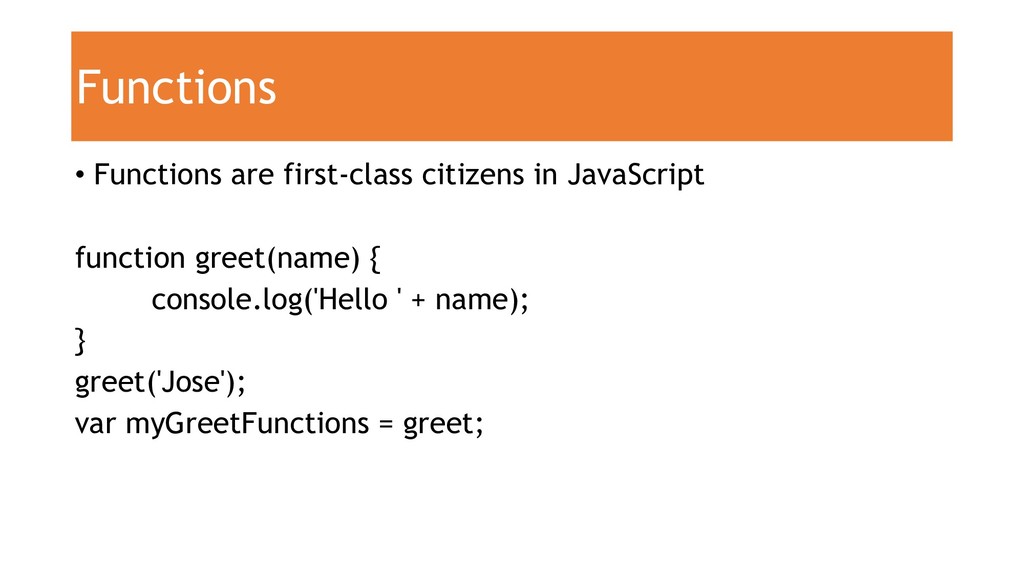 Functions

• Functions are first-class citizens in JavaScript

function greet(name) {
	console.log('Hello ' + name);
}
greet('Jose');
var myGreetFunctions = greet;